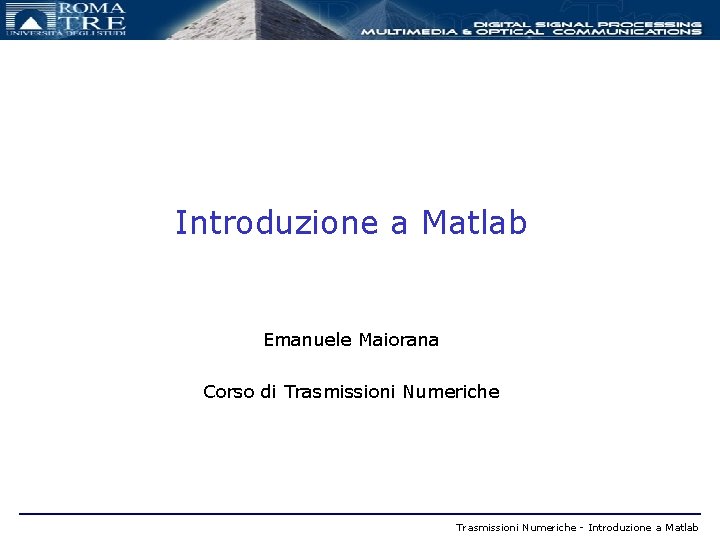 ROMA TRE
UNIVERSITÀ DEGLI STUDI

DIGITAL SIGNAL PROCESSING
MULTIMEDIA & OPTICAL COMMUNICATIONS

Introduzione a Matlab

Emanuele Maiorana

Corso di Trasmissioni Numeriche

Trasmissioni Numeriche - Introduzione a Matlab